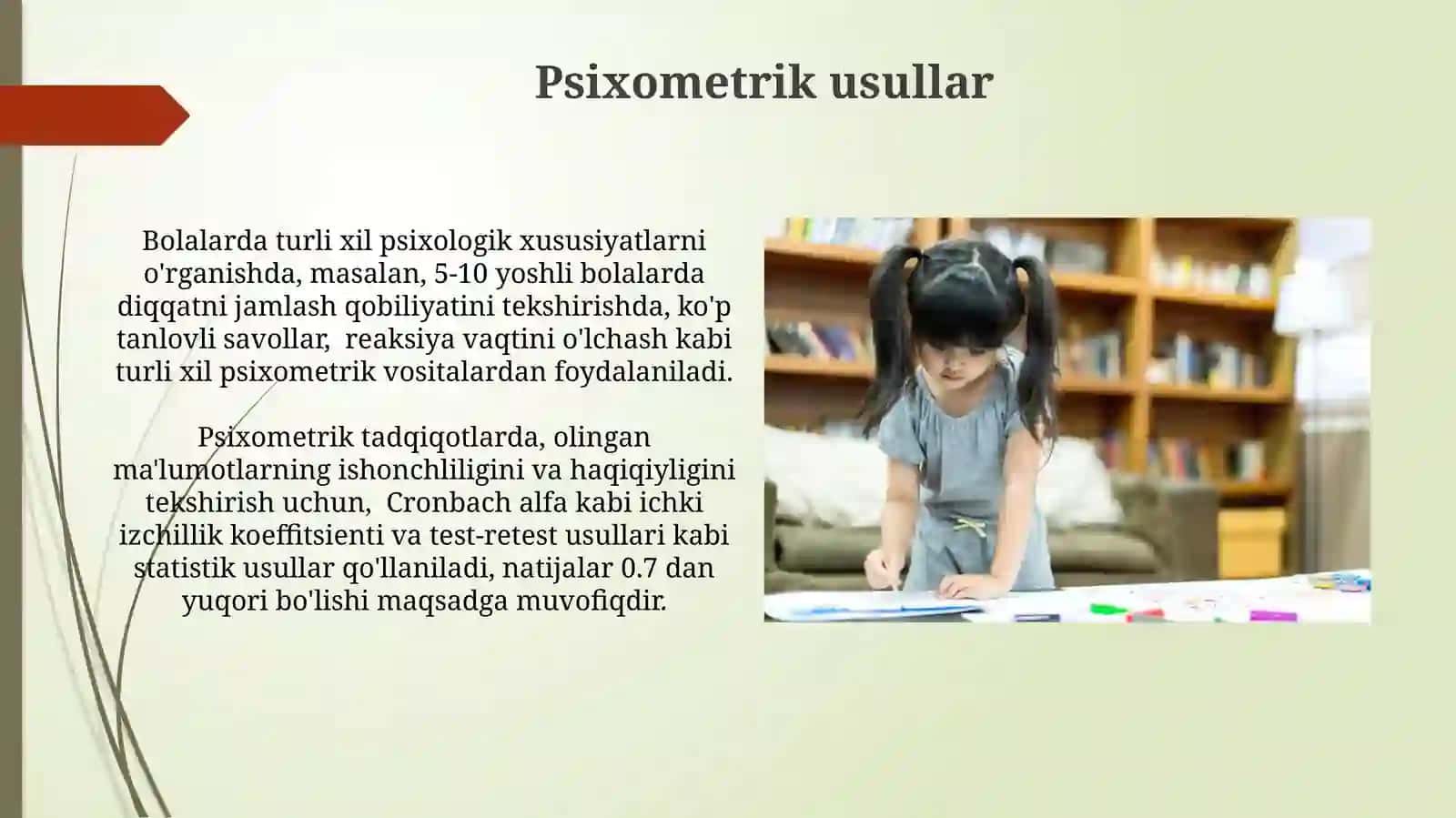 Psixometrik usullar

Bolalarda turli xil psixologik xususiyatlarni o'rganishda, masalan, 5-10 yoshli bolalarda diqqatni jamlash qobiliyatini tekshirishda, ko'p tanlovli savollar,  reaksiya vaqtini o'lchash kabi turli xil psixometrik vositalardan foydalaniladi.

Psixometrik tadqiqotlarda, olingan ma'lumotlarning ishonchliligini va haqiqiyligini tekshirish uchun,  Cronbach alfa kabi ichki izchillik koeffitsienti va test-retest usullari kabi statistik usullar qo'llaniladi, natijalar 0.7 dan yuqori bo'lishi maqsadga muvofiqdir.